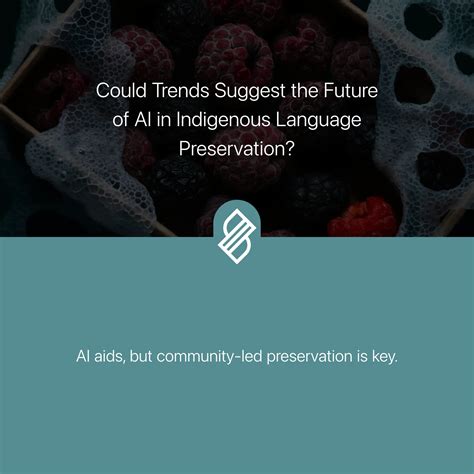 Could Trends Suggest the Future of AI in Indigenous Language Preservation?

AI aids, but community-led preservation is key.